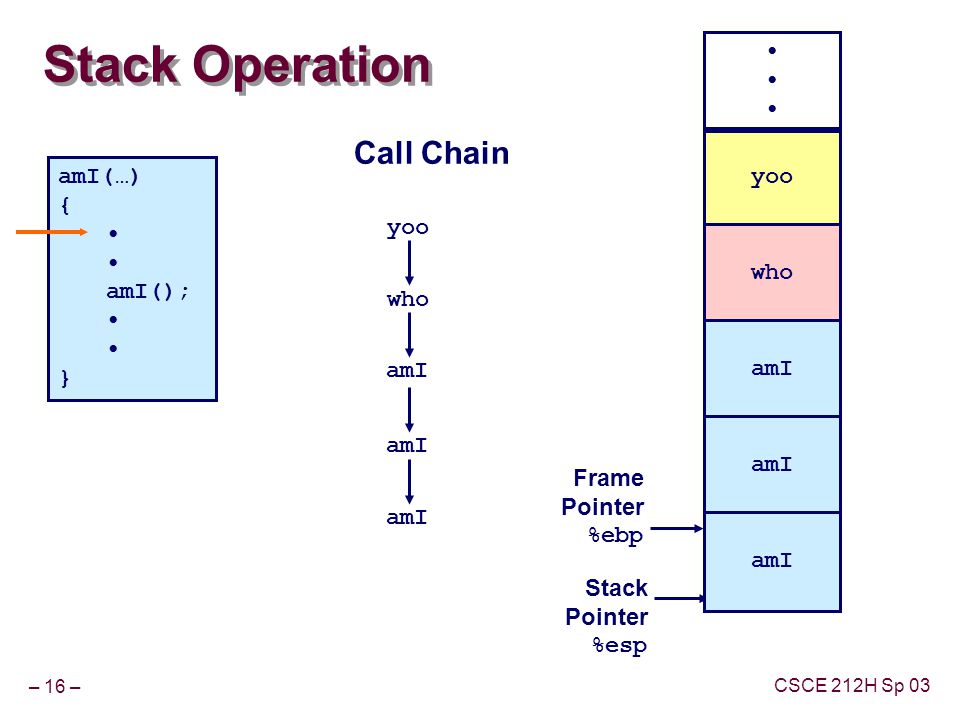 Stack Operation

amI(…)
{
•
•
amI();
•
•
}

Call Chain

yoo
who
amI
amI
amI

•
•
•

yoo
who
amI
amI
amI

Frame Pointer %ebp

Stack Pointer %esp

– 16 –

CSCE 212H Sp 03